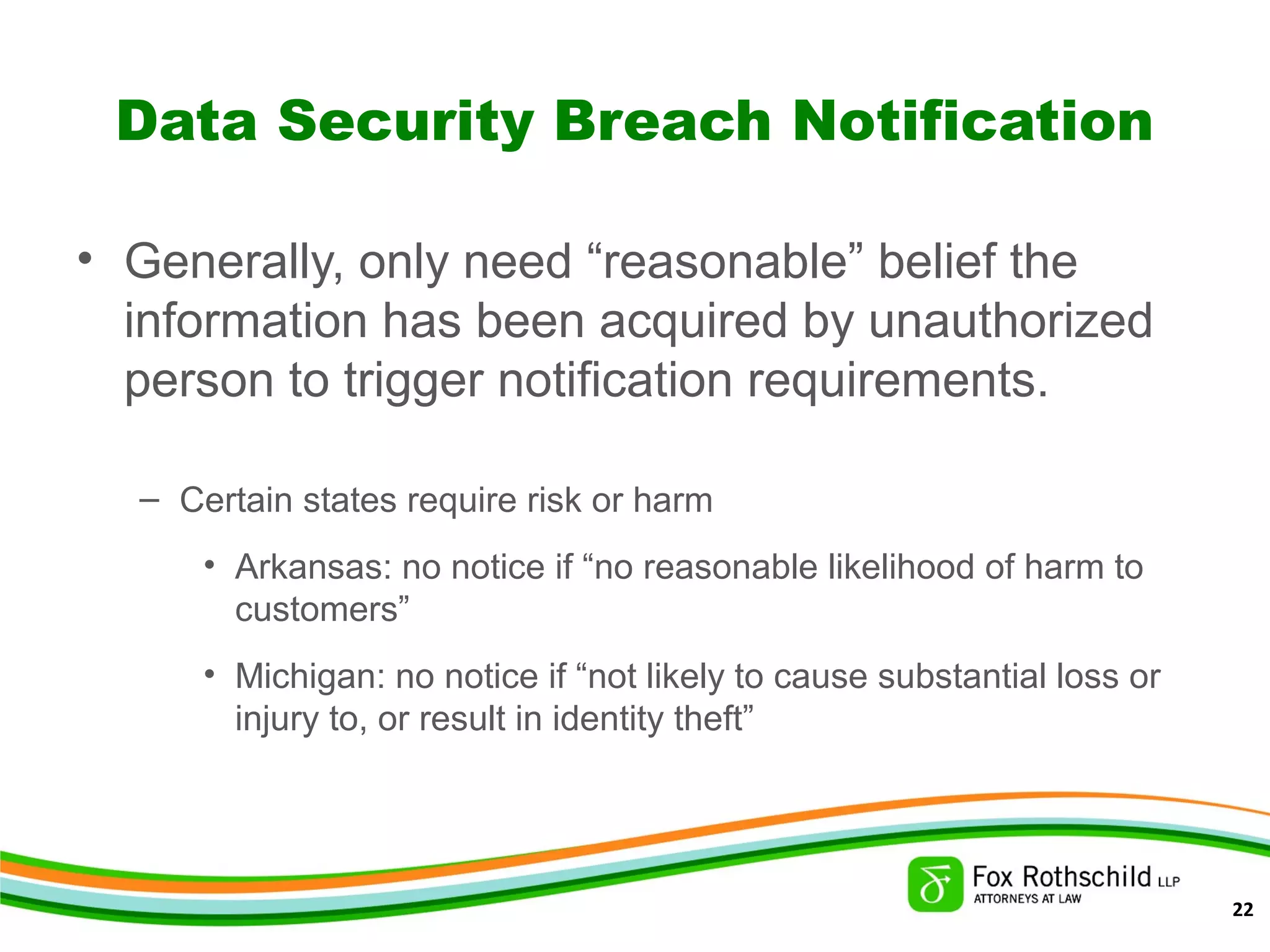 Data Security Breach Notification

• Generally, only need “reasonable” belief the information has been acquired by unauthorized person to trigger notification requirements.

– Certain states require risk or harm

• Arkansas: no notice if “no reasonable likelihood of harm to customers”

• Michigan: no notice if “not likely to cause substantial loss or injury to, or result in identity theft”

Fox Rothschild LLP
ATTORNEYS AT LAW

22